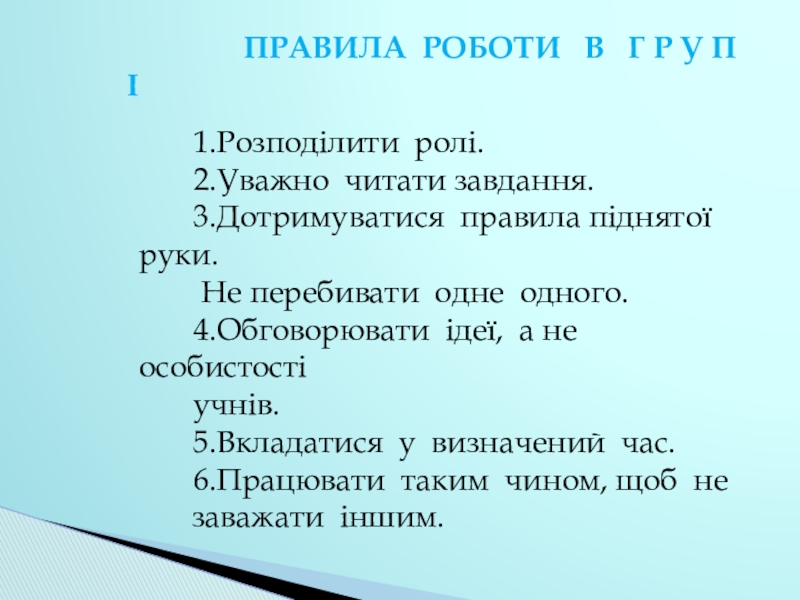 ПРАВИЛА РОБОТИ В Г Р У П І

1.Розподілити ролі.
2.Уважно читати завдання.
3.Дотримуватися правила піднятої руки.
Не перебивати одне одного.
4.Обговорювати ідеї, а не особистості учнів.
5.Вкладатися у визначений час.
6.Працювати таким чином, щоб не заважати іншим.